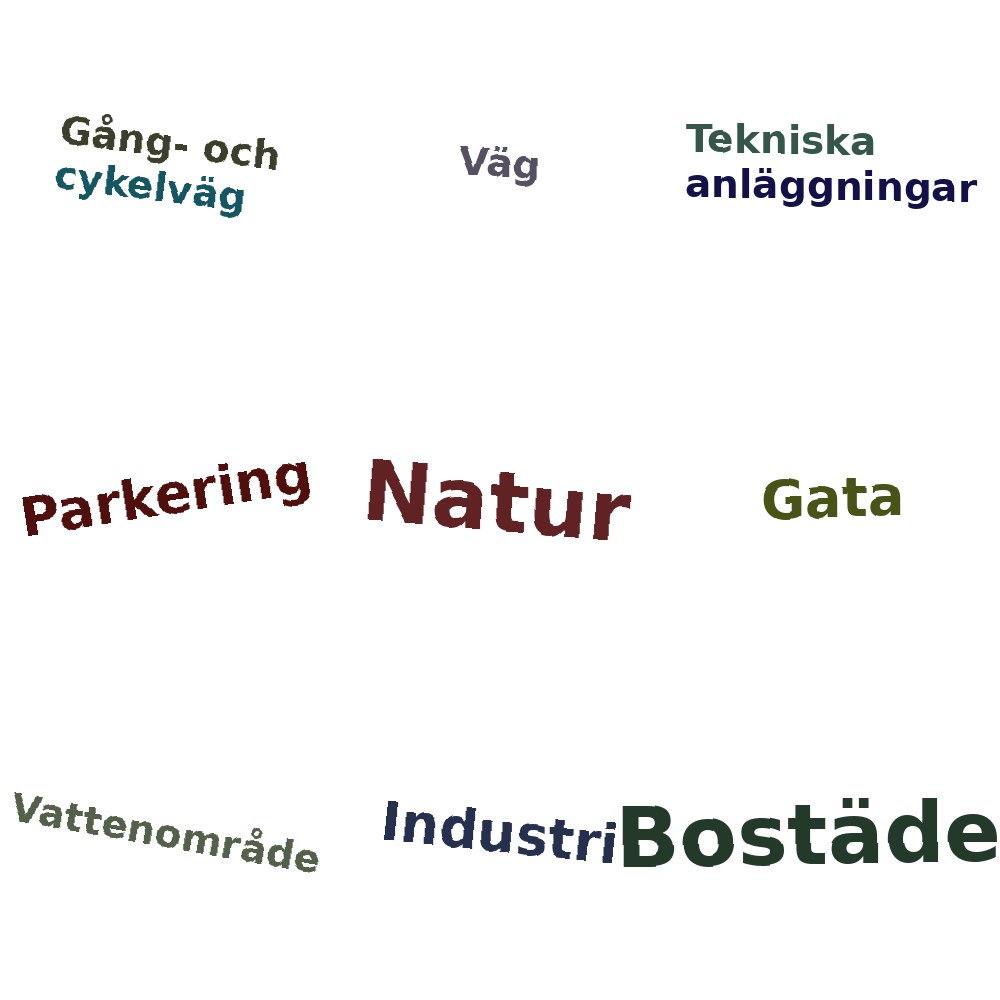 Gång- och cykelväg

Väg

Tekniska anläggningar

Parkering

Natur

Gata

Vattenområde

Industri

Bostäde